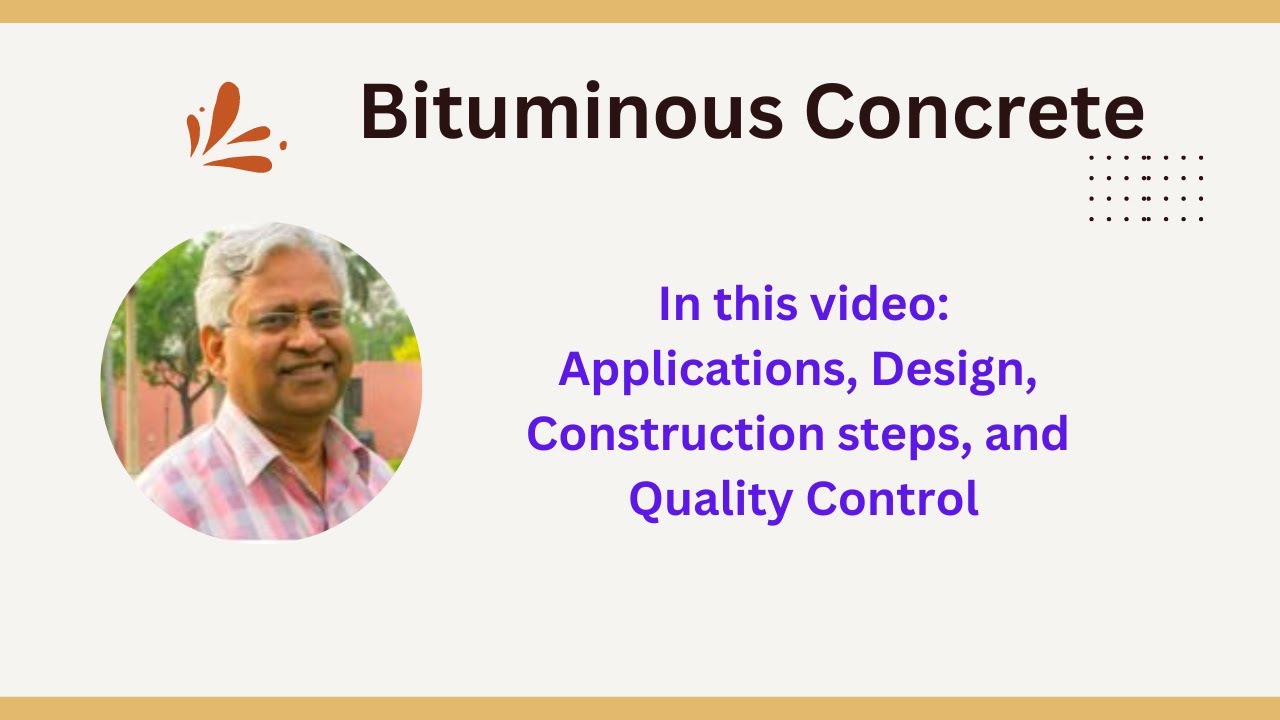 Bituminous Concrete

In this video:
Applications, Design, Construction steps, and Quality Control